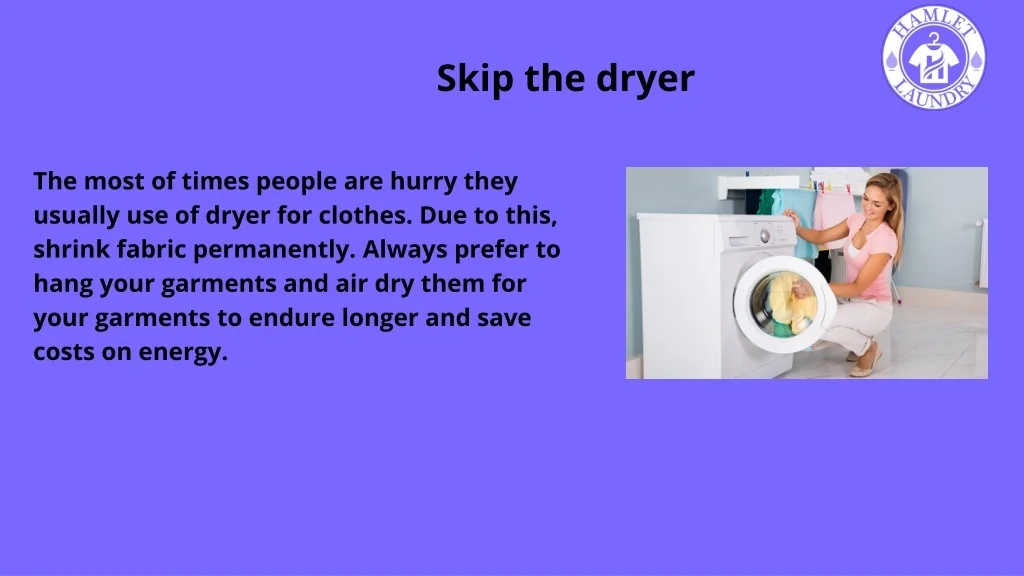 HAMLET
LAUNDRY

Skip the dryer

The most of times people are hurry they usually use of dryer for clothes. Due to this, shrink fabric permanently. Always prefer to hang your garments and air dry them for your garments to endure longer and save costs on energy.